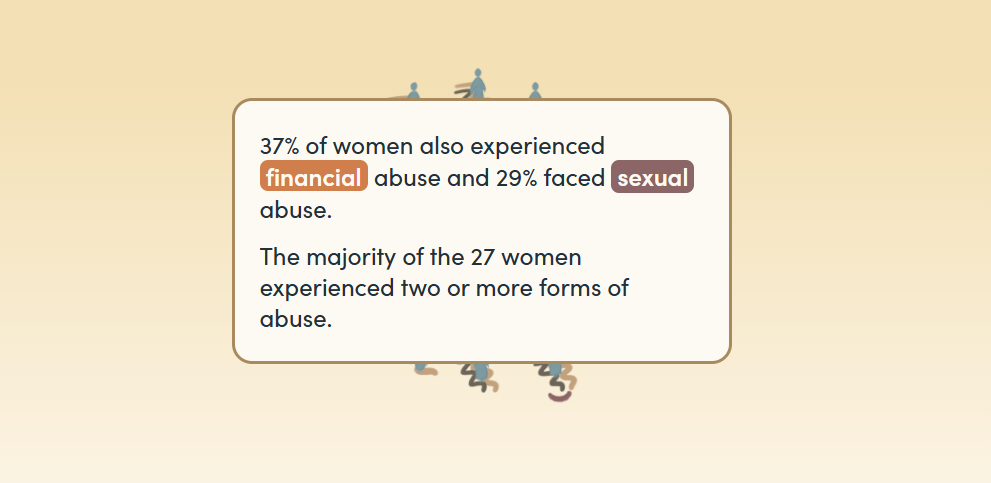 37% of women also experienced financial abuse and 29% faced sexual abuse.

The majority of the 27 women experienced two or more forms of abuse.